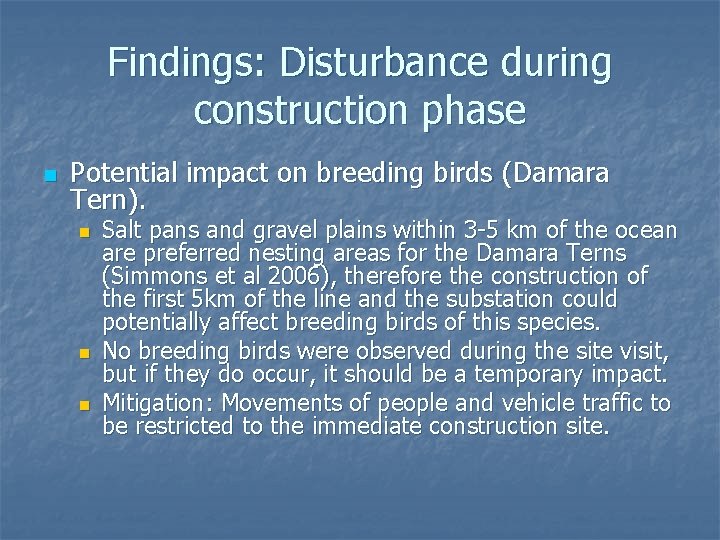 Findings: Disturbance during construction phase

Potential impact on breeding birds (Damara Tern).

Salt pans and gravel plains within 3-5 km of the ocean are preferred nesting areas for the Damara Terns (Simmons et al 2006), therefore the construction of the first 5km of the line and the substation could potentially affect breeding birds of this species.

No breeding birds were observed during the site visit, but if they do occur, it should be a temporary impact.

Mitigation: Movements of people and vehicle traffic to be restricted to the immediate construction site.